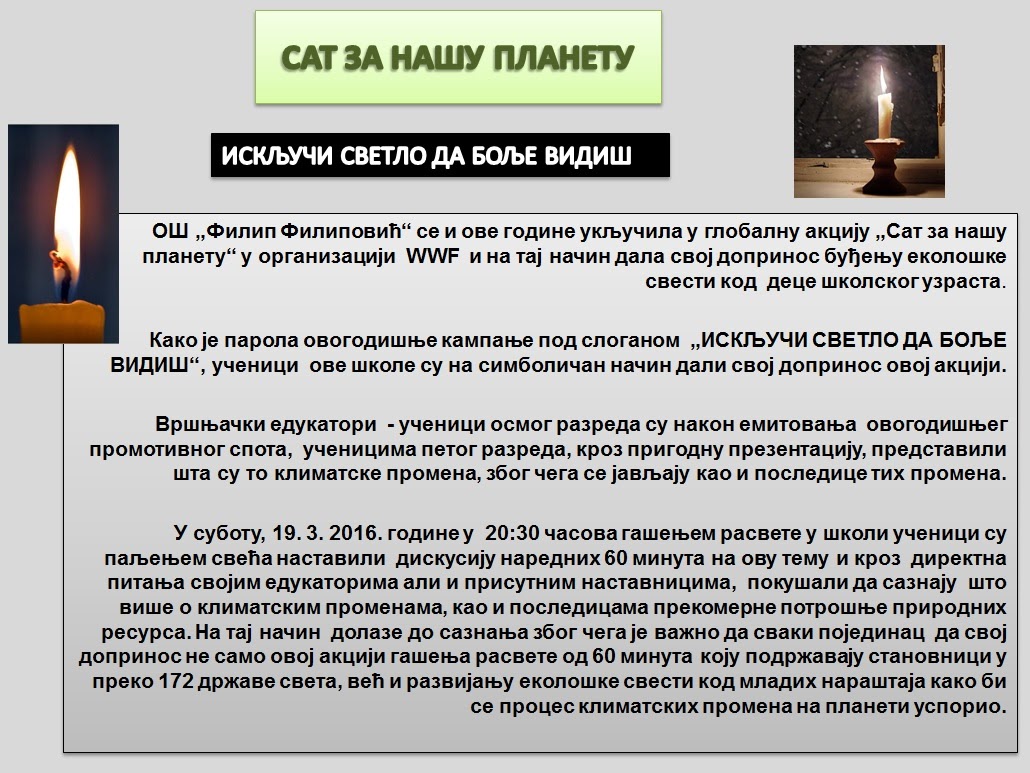 САТ ЗА НАШУ ПЛАНЕТУ

ИСКЉУЧИ СВЕТЛО ДА БОЉЕ ВИДИШ

ОШ „Филип Филиповић“ се и ове године укључила у глобалну акцију „Сат за нашу планету“ у организацији WWF и на тај начин дала свој допринос буђењу еколошке свести код деце школског узраста.

Како је парола овогодишње кампање под слоганом „ИСКЉУЧИ СВЕТЛО ДА БОЉЕ ВИДИШ“, ученици ове школе су на симболичан начин дали свој допринос овој акцији.

Вршњачки едукатори - ученици осмог разреда су након емитовања овогодишњег промотивног спота, ученицима петог разреда, кроз пригодну презентацију, представили шта су то климатске промена, због чега се јављају као и последице тих промена.

У суботу, 19. 3. 2016. године у 20:30 часова гашењем расвете у школи ученици су паљењем свећа наставили дискусију наредних 60 минута на ову тему и кроз директна питања својим едукаторима али и присутним наставницима, покушали да сазнају што више о климатским променама, као и последицама прекомерне потрошње природних ресурса. На тај начин долазе до сазнања због чега је важно да сваки појединац да свој допринос не само овој акцији гашења расвете од 60 минута коју подржавају становници у преко 172 државе света, већ и развијању еколошке свести код младих нараштаја како би се процес климатских промена на планети успорио.